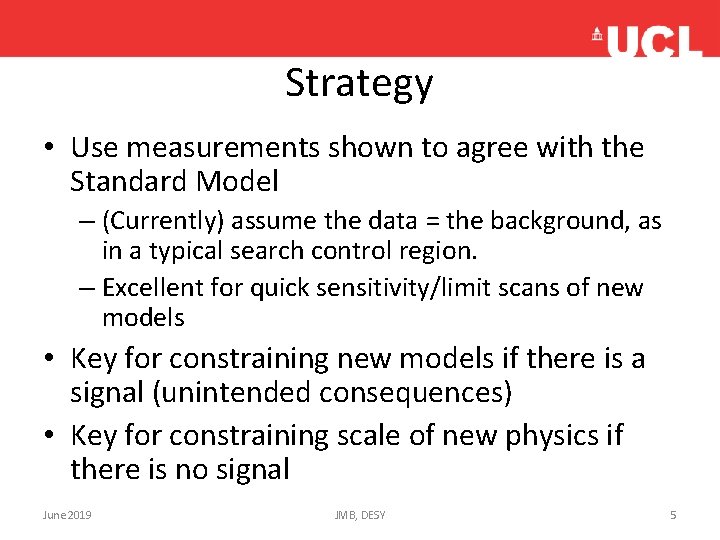 UCL

Strategy

• Use measurements shown to agree with the Standard Model
– (Currently) assume the data = the background, as in a typical search control region.
– Excellent for quick sensitivity/limit scans of new models
• Key for constraining new models if there is a signal (unintended consequences)
• Key for constraining scale of new physics if there is no signal

June 2019
JMB, DESY
5